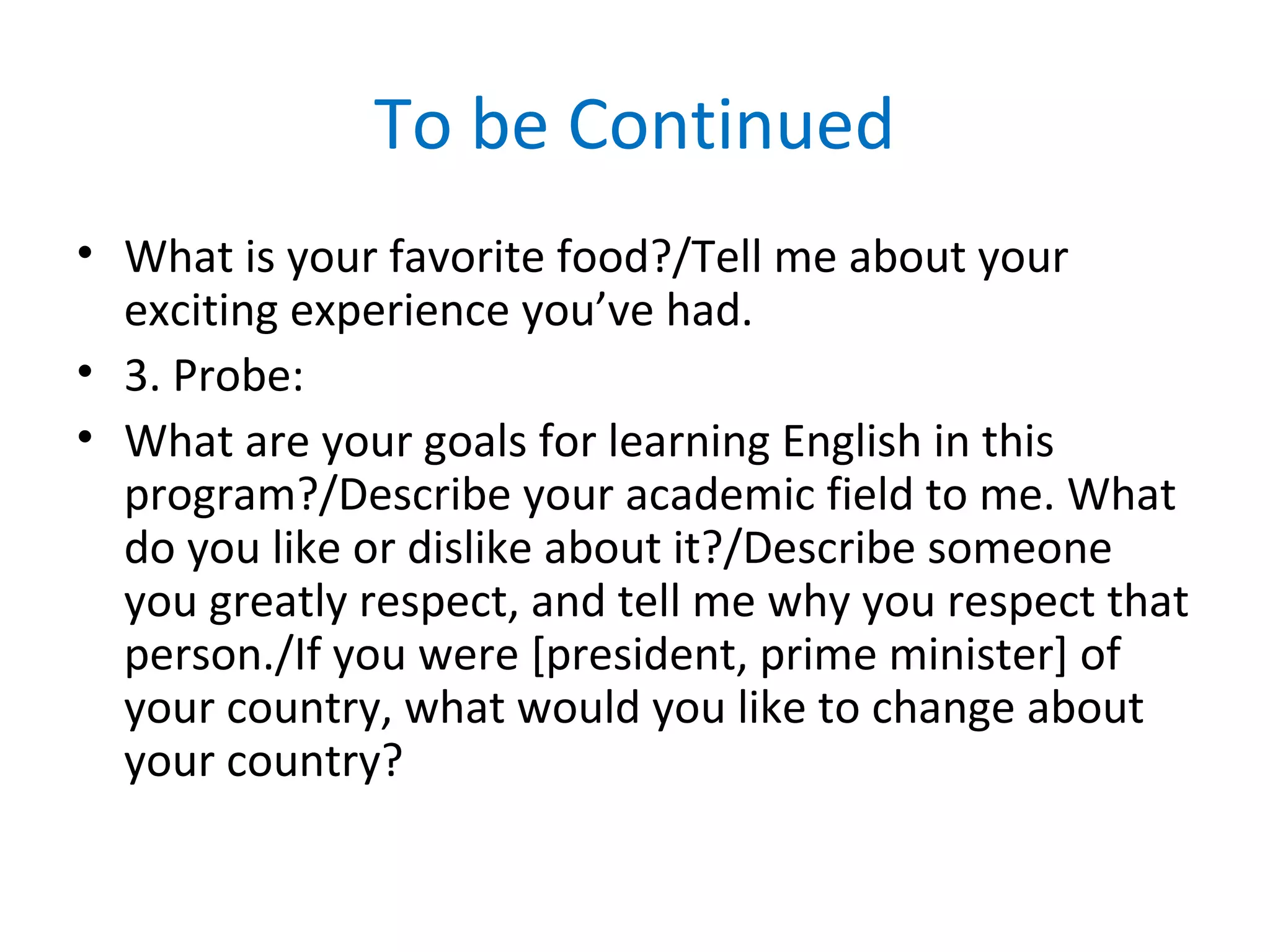 To be Continued

• What is your favorite food?/Tell me about your exciting experience you’ve had.
• 3. Probe:
• What are your goals for learning English in this program?/Describe your academic field to me. What do you like or dislike about it?/Describe someone you greatly respect, and tell me why you respect that person./If you were [president, prime minister] of your country, what would you like to change about your country?